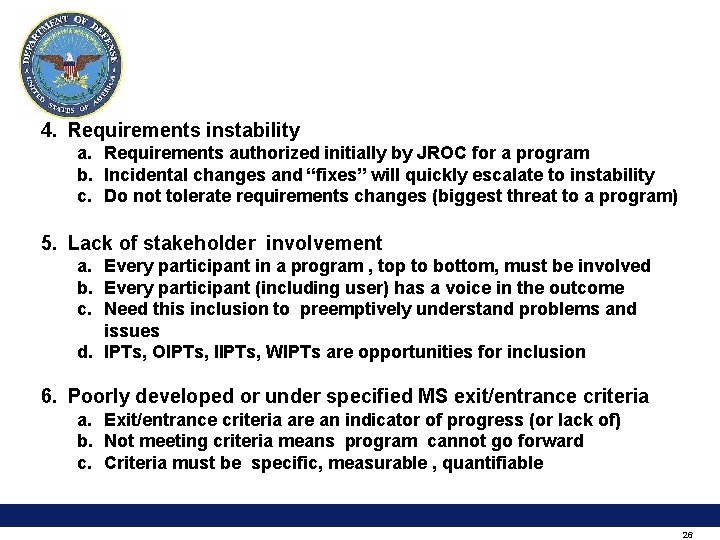 DEPARTMENT OF DEFENSE UNITED STATES OF AMERICA

4. Requirements instability
a. Requirements authorized initially by JROC for a program
b. Incidental changes and “fixes” will quickly escalate to instability
c. Do not tolerate requirements changes (biggest threat to a program)

5. Lack of stakeholder involvement
a. Every participant in a program , top to bottom, must be involved
b. Every participant (including user) has a voice in the outcome
c. Need this inclusion to preemptively understand problems and issues
d. IPTs, OIPTs, IIPTs, WIPTs are opportunities for inclusion

6. Poorly developed or under specified MS exit/entrance criteria
a. Exit/entrance criteria are an indicator of progress (or lack of)
b. Not meeting criteria means program cannot go forward
c. Criteria must be specific, measurable , quantifiable

26